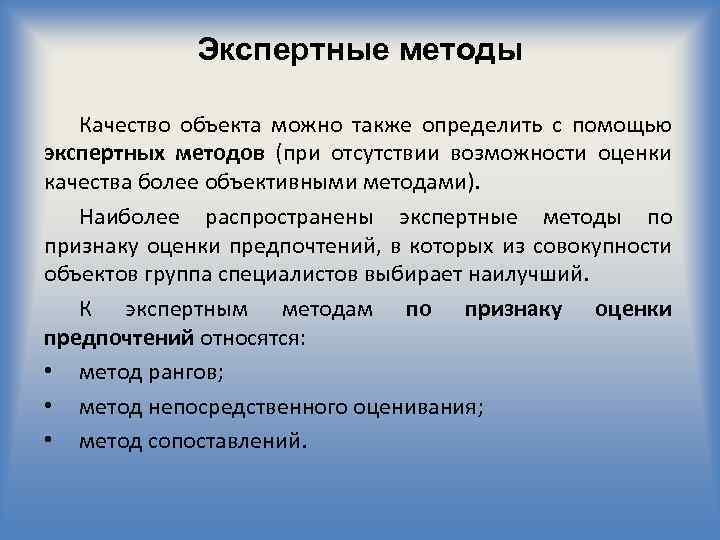 Экспертные методы

Качество объекта можно также определить с помощью экспертных методов (при отсутствии возможности оценки качества более объективными методами).

Наиболее распространены экспертные методы по признаку оценки предпочтений, в которых из совокупности объектов группа специалистов выбирает наилучший.

К экспертным методам по признаку оценки предпочтений относятся:

• метод рангов;
• метод непосредственного оценивания;
• метод сопоставлений.